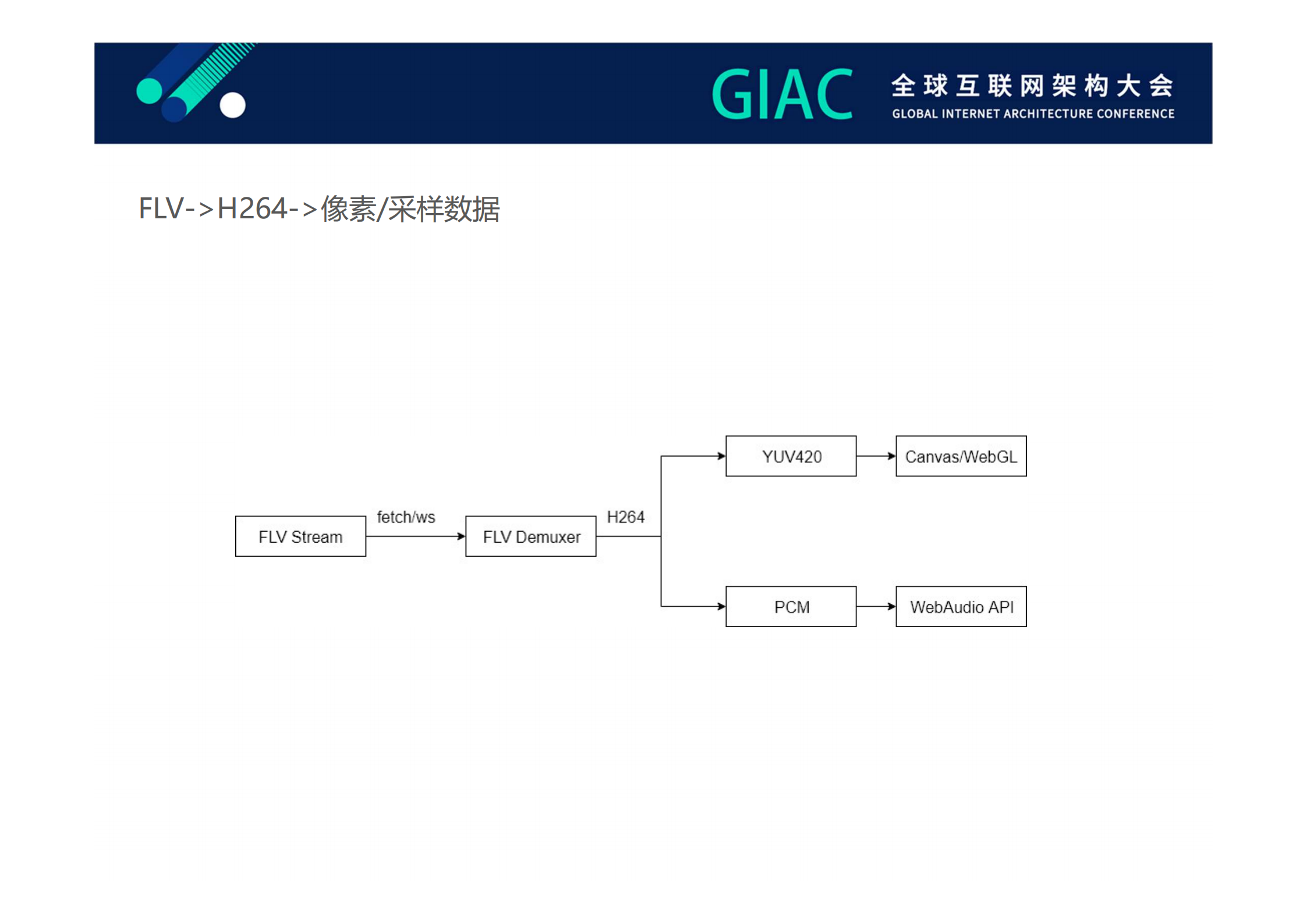 GIAC 全球互联网架构大会
GLOBAL INTERNET ARCHITECTURE CONFERENCE

FLV->H264->像素/采样数据

FLV Stream

fetch/ws

FLV Demuxer

H264

YUV420

Canvas/WebGL

PCM

WebAudio API